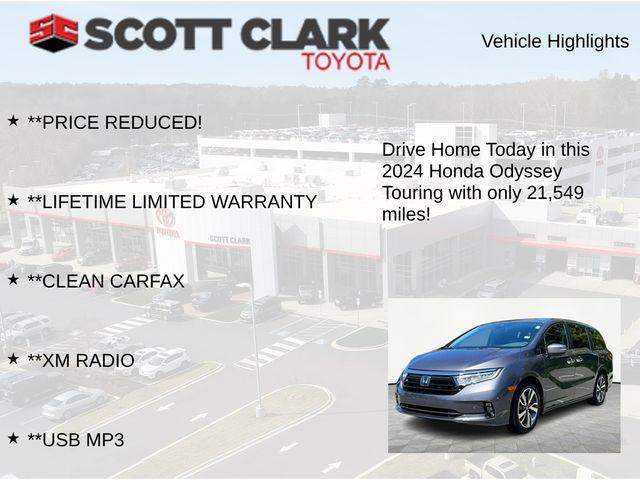 SC SCOTT CLARK
TOYOTA

Vehicle Highlights

★ **PRICE REDUCED!

★ **LIFETIME LIMITED WARRANTY

★ **CLEAN CARFAX

★ **XM RADIO

★ **USB MP3

Drive Home Today in this 2024 Honda Odyssey Touring with only 21,549 miles!

TOYOTA

SCOTT CLARK